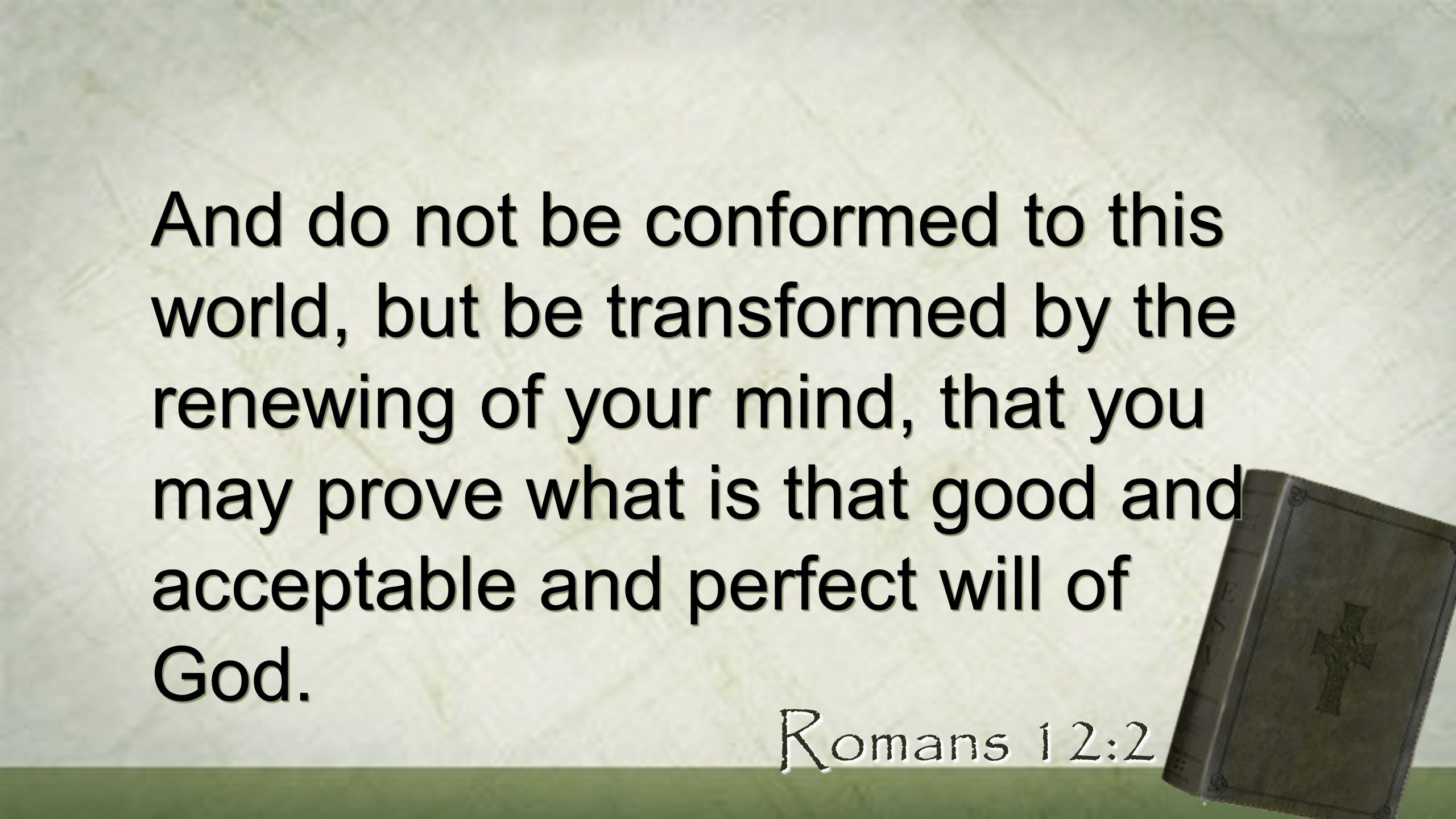 And do not be conformed to this world, but be transformed by the renewing of your mind, that you may prove what is that good and acceptable and perfect will of God.

Romans 12:2

ESV